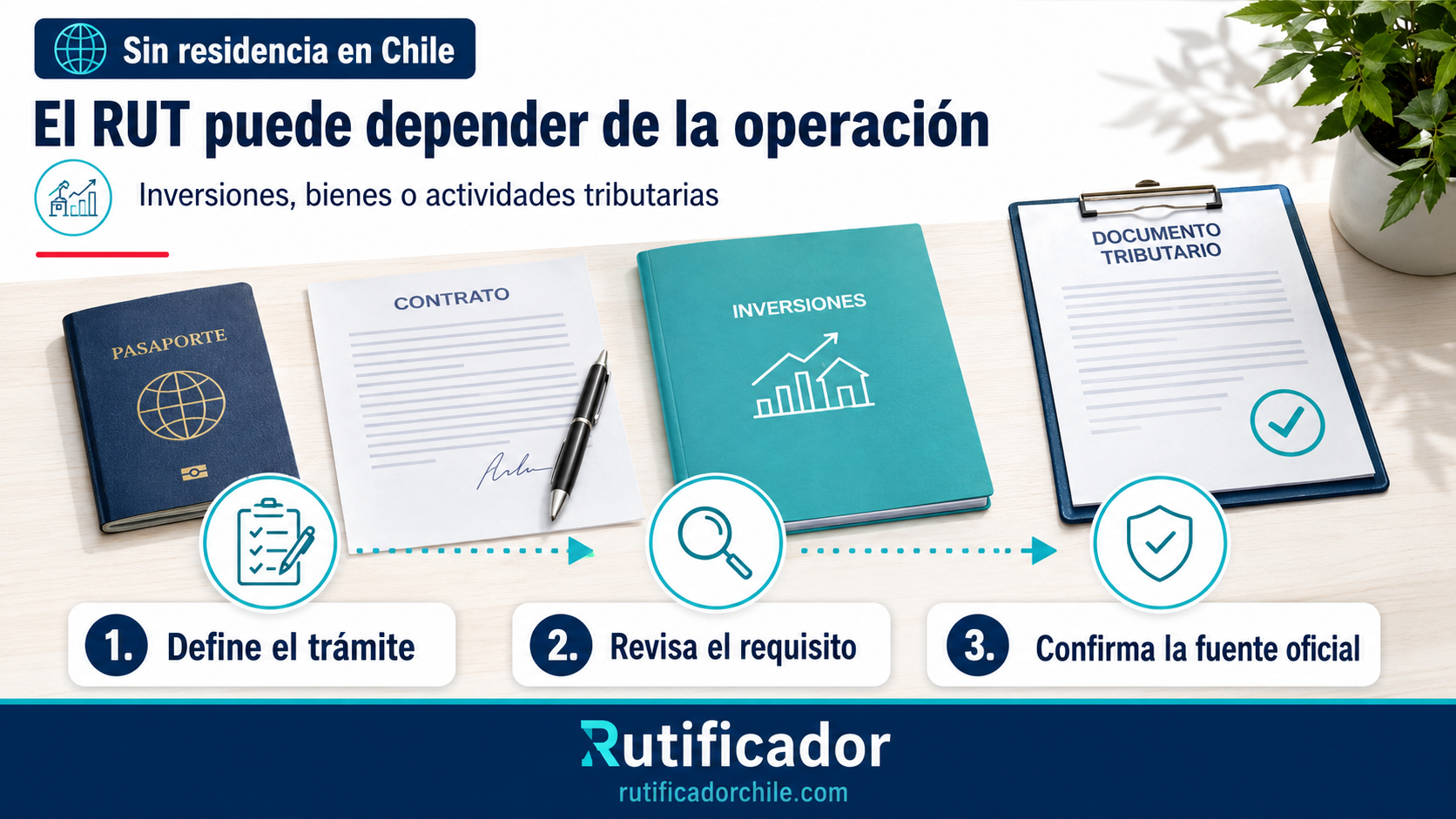 Sin residencia en Chile

El RUT puede depender de la operación

Inversiones, bienes o actividades tributarias

PASAPORTE

CONTRATO

INVERSIONES

DOCUMENTO TRIBUTARIO

1. Define el trámite

2. Revisa el requisito

3. Confirma la fuente oficial

Rutificador
rutificadorchile.com